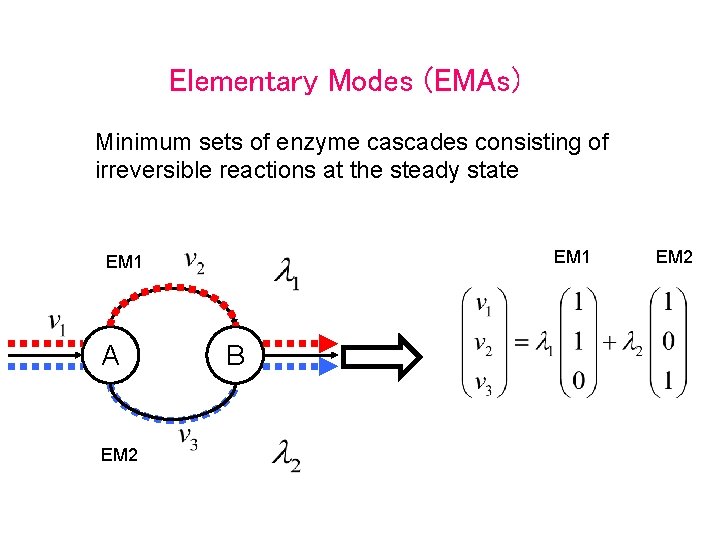 Elementary Modes (EMAs)

Minimum sets of enzyme cascades consisting of irreversible reactions at the steady state

EM1

$v_2$

$\lambda_1$

$v_1$

A

B

$v_3$

EM2

$\lambda_2$

EM1 EM2

$\begin{pmatrix} v_1 \\ v_2 \\ v_3 \end{pmatrix} = \lambda_1 \begin{pmatrix} 1 \\ 1 \\ 0 \end{pmatrix} + \lambda_2 \begin{pmatrix} 1 \\ 0 \\ 1 \end{pmatrix}$